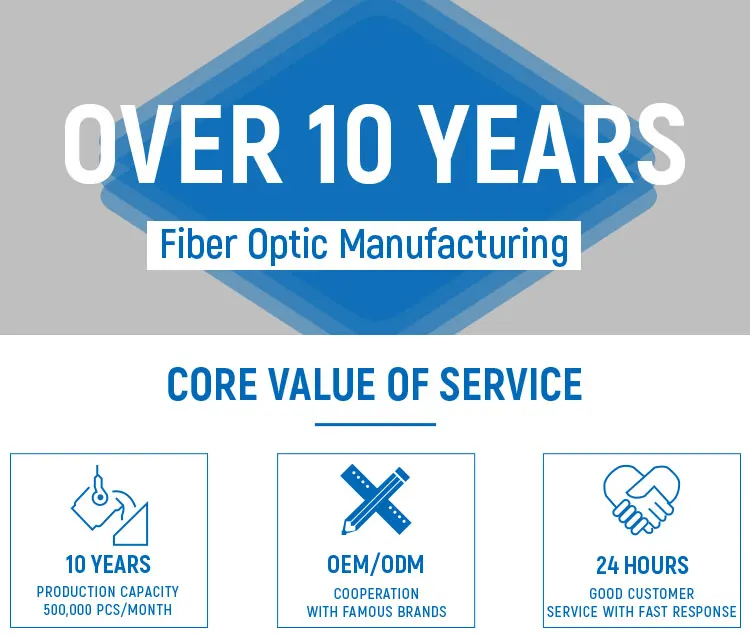 OVER 10 YEARS

Fiber Optic Manufacturing

CORE VALUE OF SERVICE

10 YEARS
PRODUCTION CAPACITY
500,000 PCS/MONTH

OEM/ODM
COOPERATION
WITH FAMOUS BRANDS

24 HOURS
GOOD CUSTOMER
SERVICE WITH FAST RESPONSE